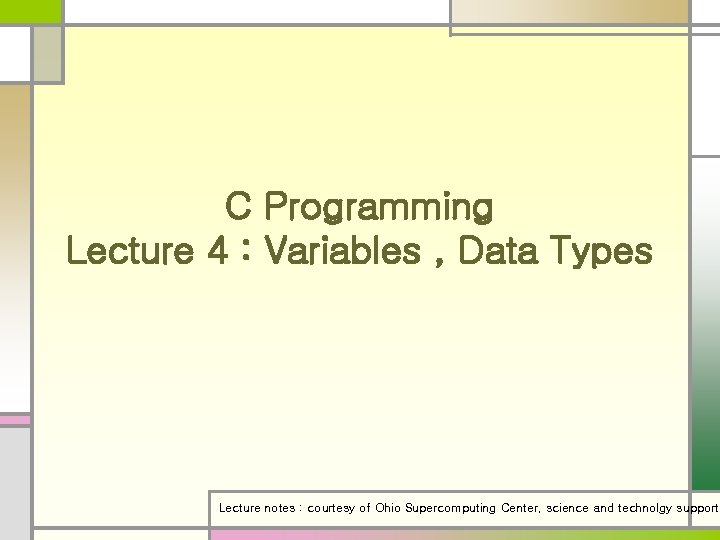 C Programming
Lecture 4 : Variables , Data Types

Lecture notes : courtesy of Ohio Supercomputing Center, science and technolgy support